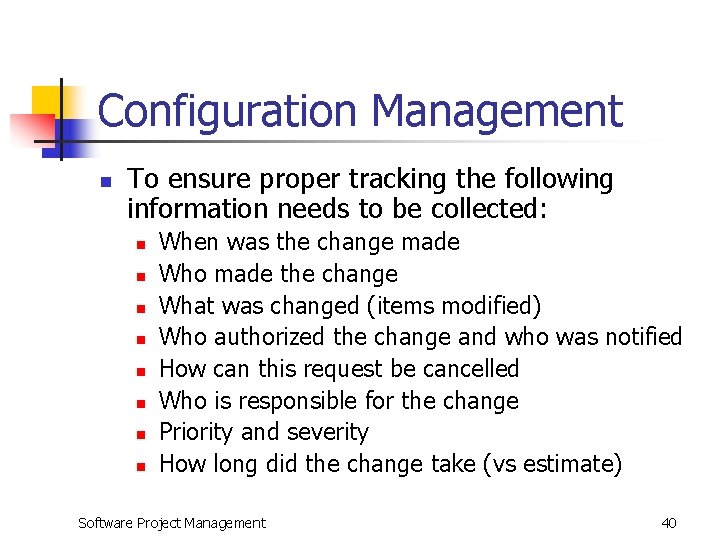 Configuration Management

- To ensure proper tracking the following information needs to be collected:
  - When was the change made
  - Who made the change
  - What was changed (items modified)
  - Who authorized the change and who was notified
  - How can this request be cancelled
  - Who is responsible for the change
  - Priority and severity
  - How long did the change take (vs estimate)

Software Project Management

40